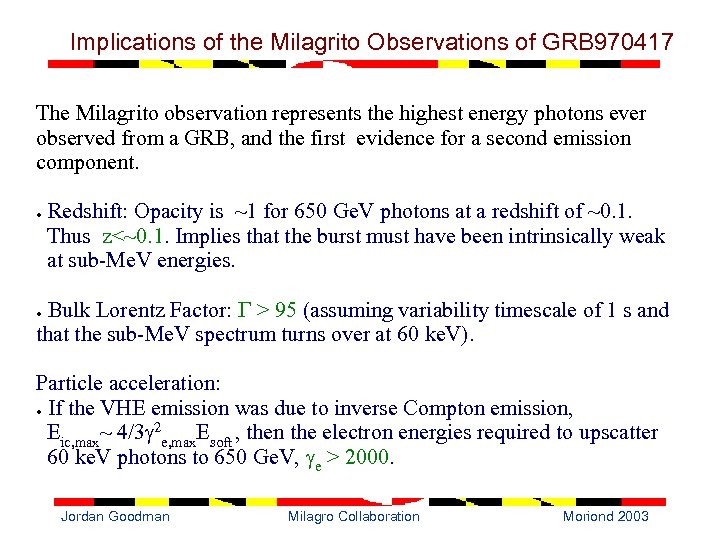 Implications of the Milagrito Observations of GRB970417

The Milagrito observation represents the highest energy photons ever observed from a GRB, and the first evidence for a second emission component.

• Redshift: Opacity is ~1 for 650 GeV photons at a redshift of ~0.1. Thus z<~0.1. Implies that the burst must have been intrinsically weak at sub-MeV energies.

• Bulk Lorentz Factor: $\Gamma > 95$ (assuming variability timescale of 1 s and that the sub-MeV spectrum turns over at 60 keV).

Particle acceleration:
• If the VHE emission was due to inverse Compton emission, $E_{ic,max} \sim 4/3\gamma^2_{e,max}E_{soft}$, then the electron energies required to upscatter 60 keV photons to 650 GeV, $\gamma_e > 2000$.

Jordan Goodman Milagro Collaboration Moriond 2003